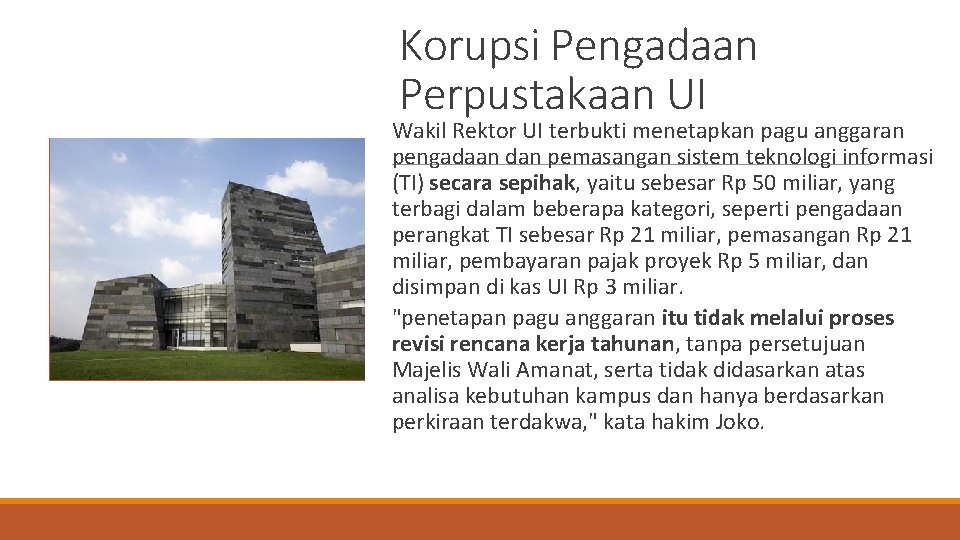 Korupsi Pengadaan Perpustakaan UI

Wakil Rektor UI terbukti menetapkan pagu anggaran pengadaan dan pemasangan sistem teknologi informasi (TI) secara sepihak, yaitu sebesar Rp 50 miliar, yang terbagi dalam beberapa kategori, seperti pengadaan perangkat TI sebesar Rp 21 miliar, pemasangan Rp 21 miliar, pembayaran pajak proyek Rp 5 miliar, dan disimpan di kas UI Rp 3 miliar.

"penetapan pagu anggaran itu tidak melalui proses revisi rencana kerja tahunan, tanpa persetujuan Majelis Wali Amanat, serta tidak didasarkan atas analisa kebutuhan kampus dan hanya berdasarkan perkiraan terdakwa," kata hakim Joko.